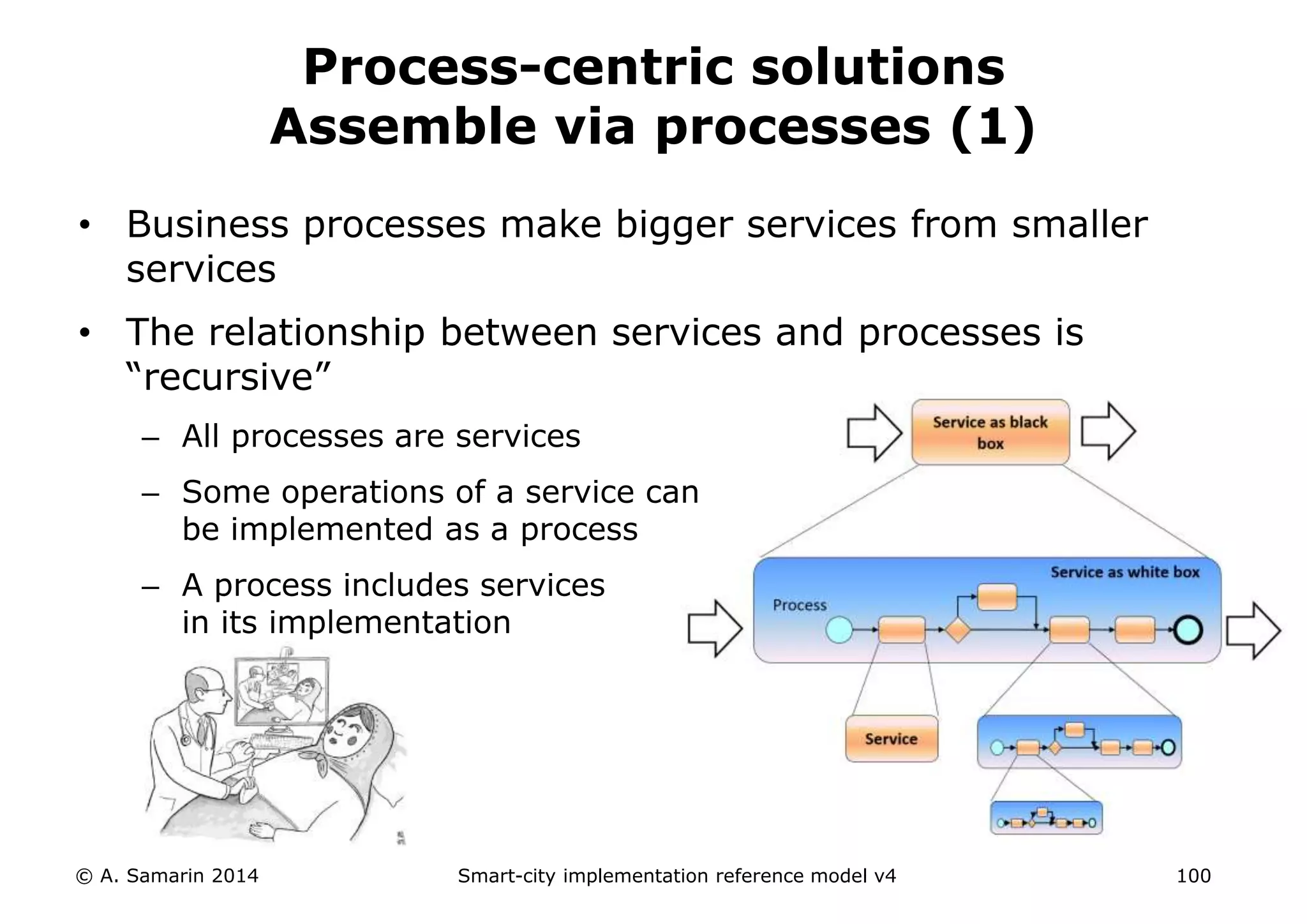 Process-centric solutions
Assemble via processes (1)

• Business processes make bigger services from smaller services

• The relationship between services and processes is “recursive”

– All processes are services

– Some operations of a service can be implemented as a process

– A process includes services in its implementation

Service as black box

Service as white box

Process

Service

© A. Samarin 2014
Smart-city implementation reference model v4
100